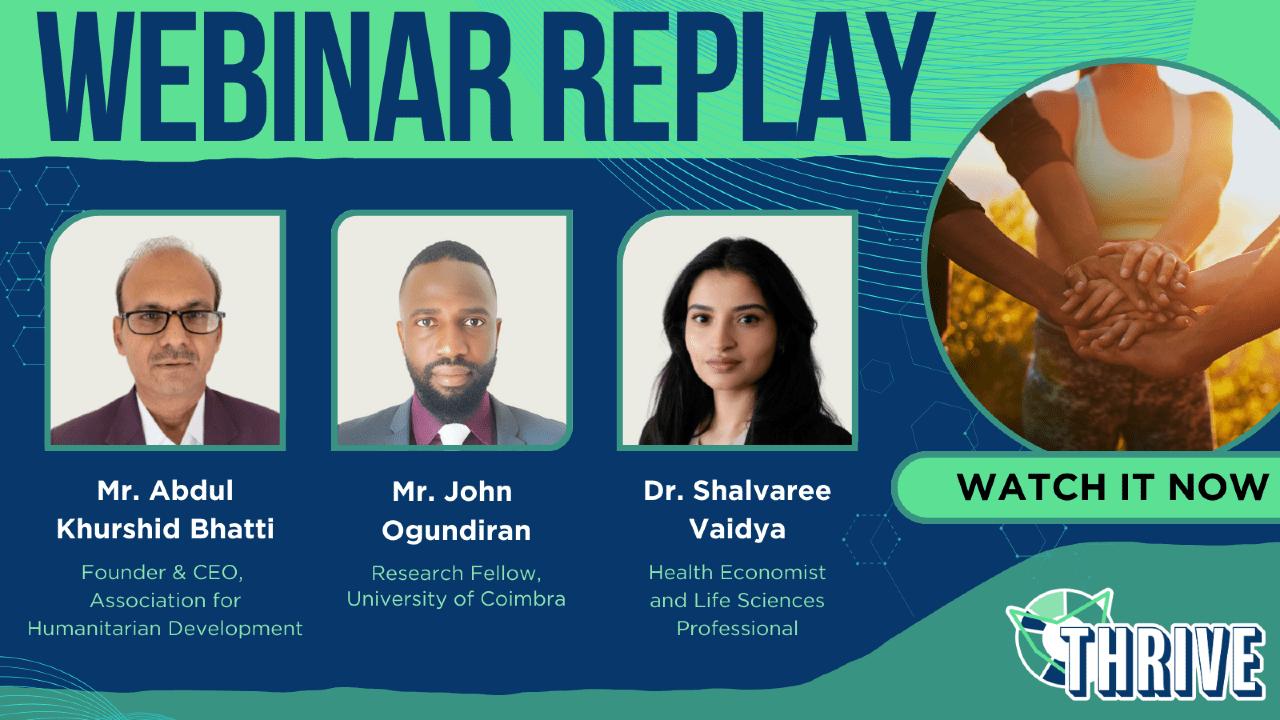 WEBINAR REPLAY

Mr. Abdul Khurshid Bhatti
Founder & CEO, Association for Humanitarian Development

Mr. John Ogundiran
Research Fellow, University of Coimbra

Dr. Shalvaree Vaidya
Health Economist and Life Sciences Professional

WATCH IT NOW

THRIVE